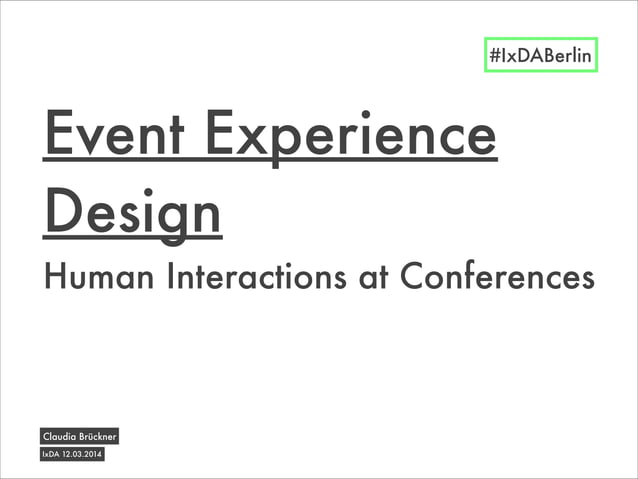 #IxDABerlin

Event Experience Design

Human Interactions at Conferences

Claudia Brückner

IxDA 12.03.2014